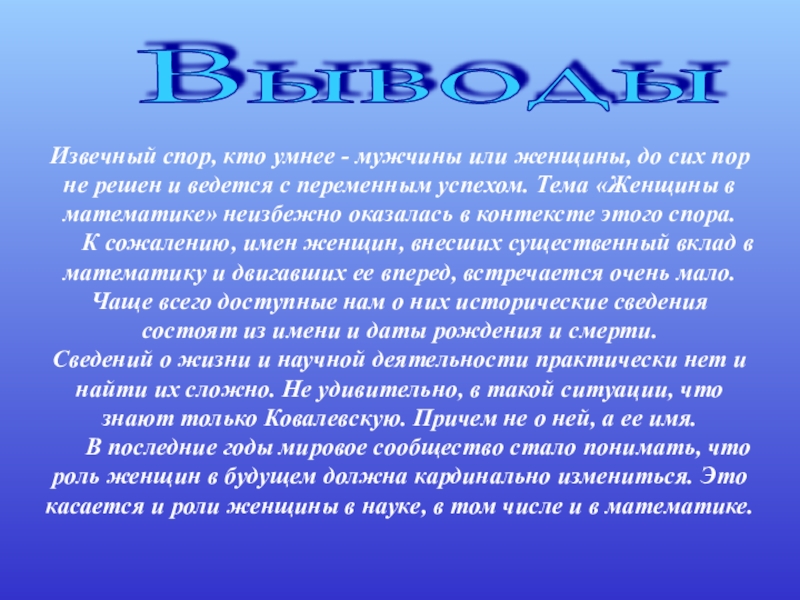 Выводы

Извечный спор, кто умнее - мужчины или женщины, до сих пор не решен и ведется с переменным успехом. Тема «Женщины в математике» неизбежно оказалась в контексте этого спора.

К сожалению, имен женщин, внесших существенный вклад в математику и двигавших ее вперед, встречается очень мало. Чаще всего доступные нам о них исторические сведения состоят из имени и даты рождения и смерти.

Сведений о жизни и научной деятельности практически нет и найти их сложно. Не удивительно, в такой ситуации, что знают только Ковалевскую. Причем не о ней, а ее имя.

В последние годы мировое сообщество стало понимать, что роль женщин в будущем должна кардинально измениться. Это касается и роли женщины в науке, в том числе и в математике.